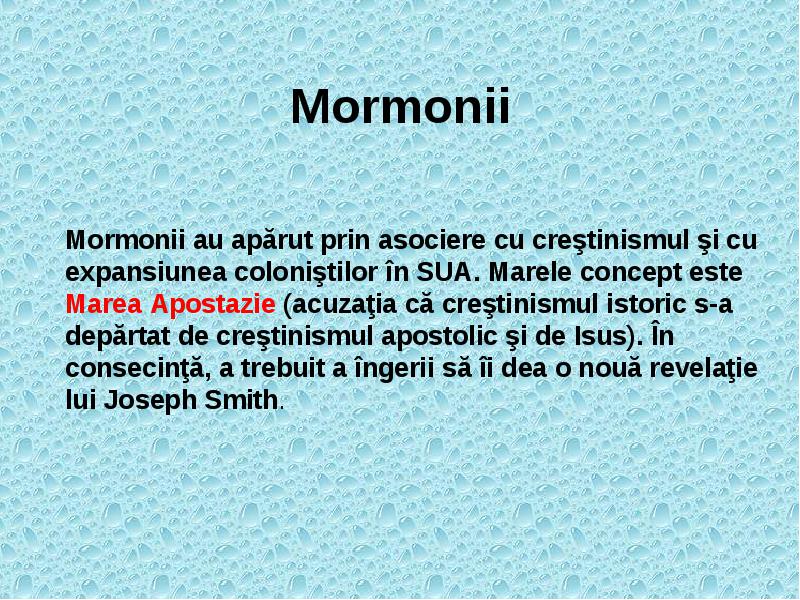 Mormonii

Mormonii au apărut prin asociere cu creştinismul şi cu expansiunea coloniştilor în SUA. Marele concept este Marea Apostazie (acuzaţia că creştinismul istoric s-a depărtat de creştinismul apostolic şi de Isus). În consecinţă, a trebuit a îngerii să îi dea o nouă revelaţie lui Joseph Smith.